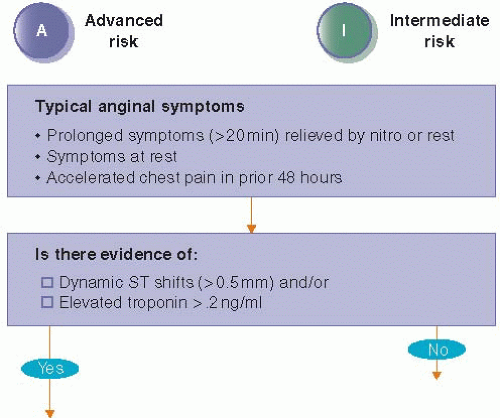 A Advanced risk

I Intermediate risk

Typical anginal symptoms

• Prolonged symptoms (>20 min) relieved by nitro or rest
• Symptoms at rest
• Accelerated chest pain in prior 48 hours

Is there evidence of:

☐ Dynamic ST shifts (>0.5 mm) and/or
☐ Elevated troponin >.2 ng/ml

Yes

No